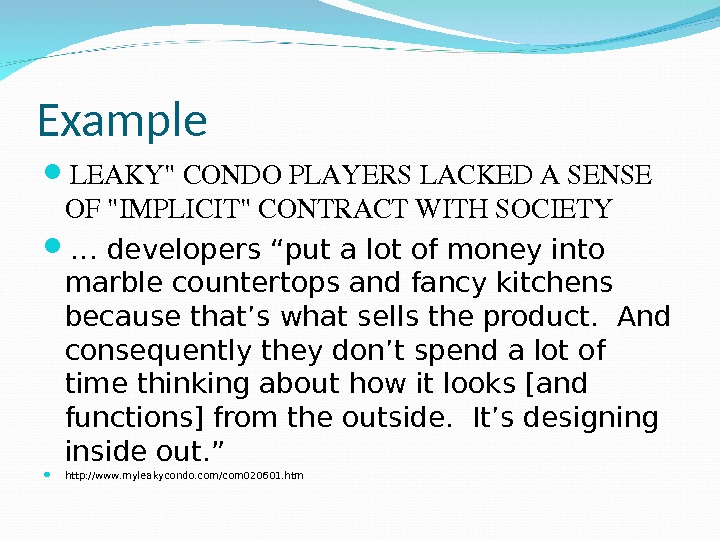 Example

LEAKY" CONDO PLAYERS LACKED A SENSE OF "IMPLICIT" CONTRACT WITH SOCIETY

… developers “put a lot of money into marble countertops and fancy kitchens because that’s what sells the product. And consequently they don’t spend a lot of time thinking about how it looks [and functions] from the outside. It’s designing inside out.”

http://www.myleakycondo.com/com020601.htm